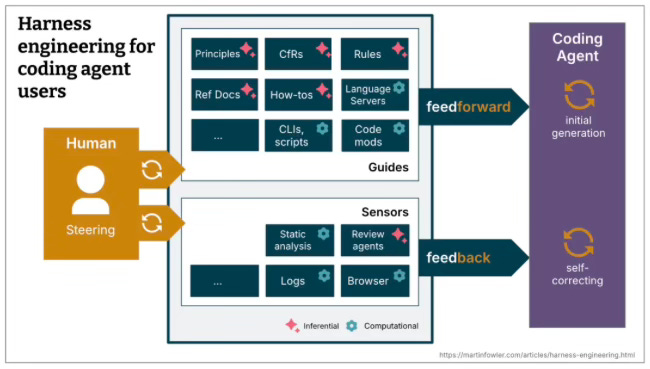 Harness engineering for coding agent users

Human

Steering

Principles

CfRs

Rules

Ref Docs

How-tos

Language Servers

...

CLIs, scripts

Code mods

Guides

Sensors

Static analysis

Review agents

...

Logs

Browser

Inferential

Computational

feedforward

feedback

Coding Agent

initial generation

self-correcting

https://martinfowler.com/articles/harness-engineering.html